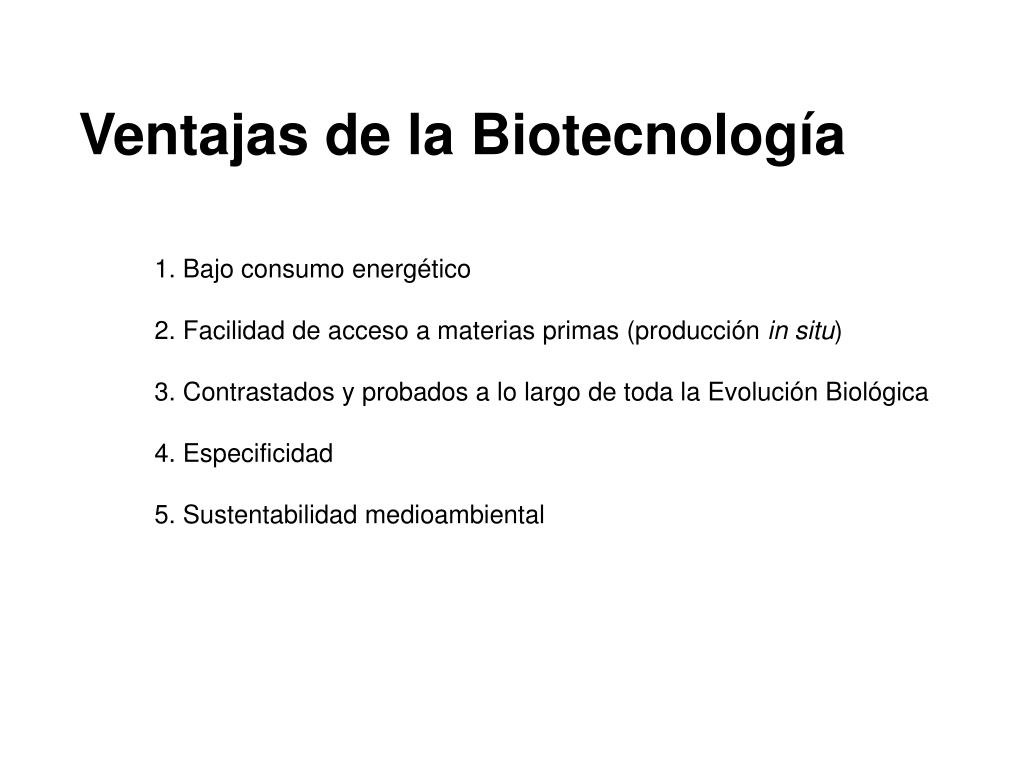 Ventajas de la Biotecnología

1. Bajo consumo energético

2. Facilidad de acceso a materias primas (producción in situ)

3. Contrastados y probados a lo largo de toda la Evolución Biológica

4. Especificidad

5. Sustentabilidad medioambiental